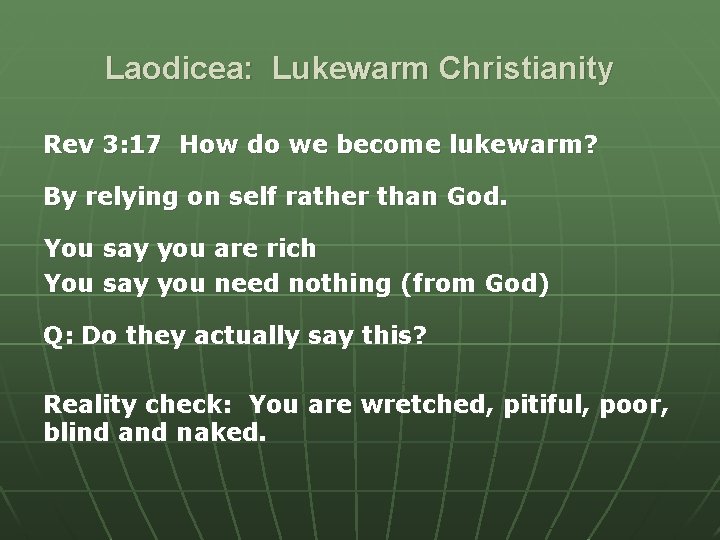 Laodicea: Lukewarm Christianity

Rev 3:17 How do we become lukewarm?

By relying on self rather than God.

You say you are rich
You say you need nothing (from God)

Q: Do they actually say this?

Reality check: You are wretched, pitiful, poor, blind and naked.